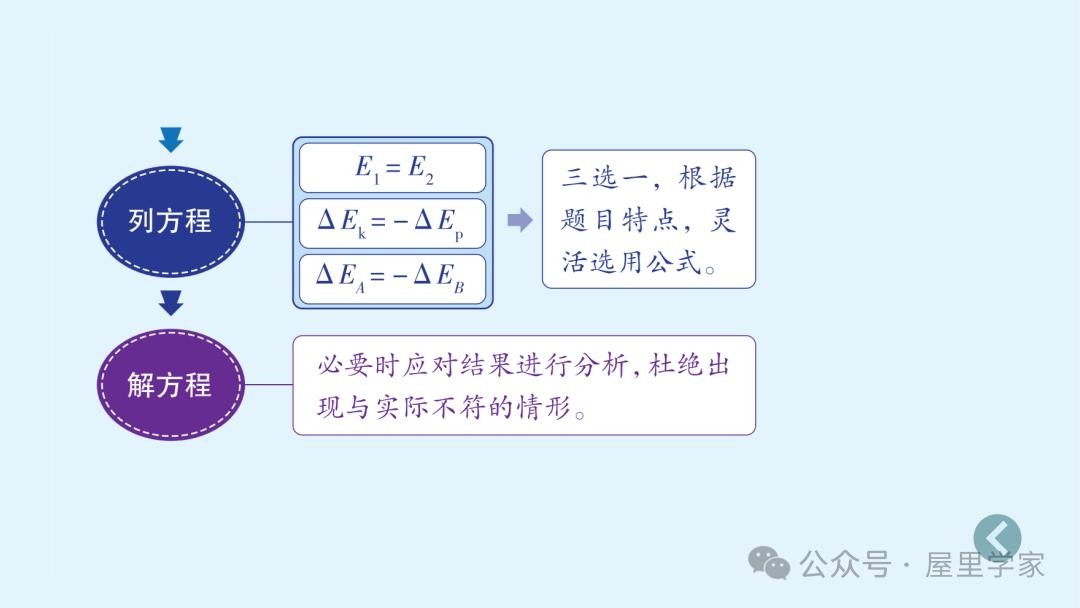 列方程

$E_1 = E_2$

$\Delta E_k = -\Delta E_p$

$\Delta E_A = -\Delta E_B$

三选一，根据题目特点，灵活选用公式。

解方程

必要时应对结果进行分析，杜绝出现与实际不符的情形。

公众号 · 屋里学家